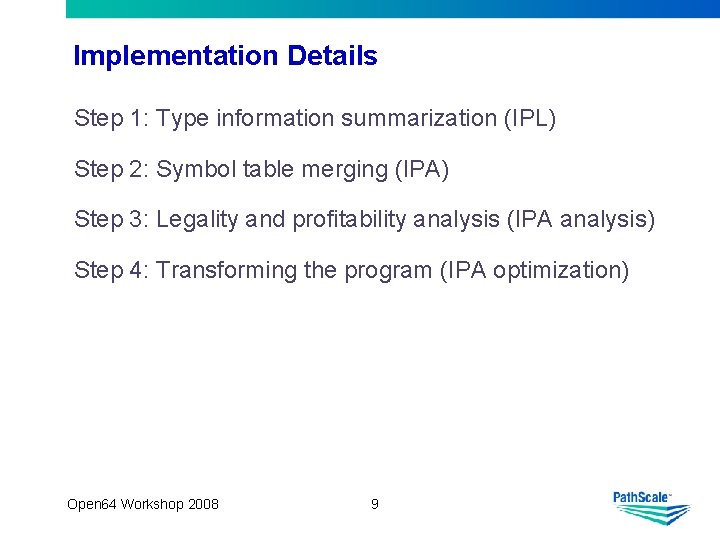 Implementation Details

Step 1: Type information summarization (IPL)

Step 2: Symbol table merging (IPA)

Step 3: Legality and profitability analysis (IPA analysis)

Step 4: Transforming the program (IPA optimization)

Open64 Workshop 2008

9

PathScale™